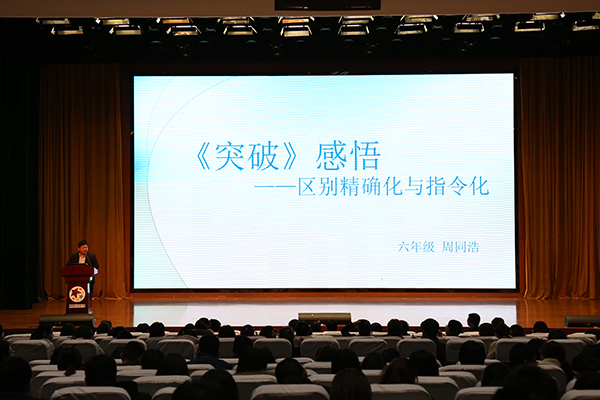 《突破》感悟

——区别精确化与指令化

六年级 周同浩